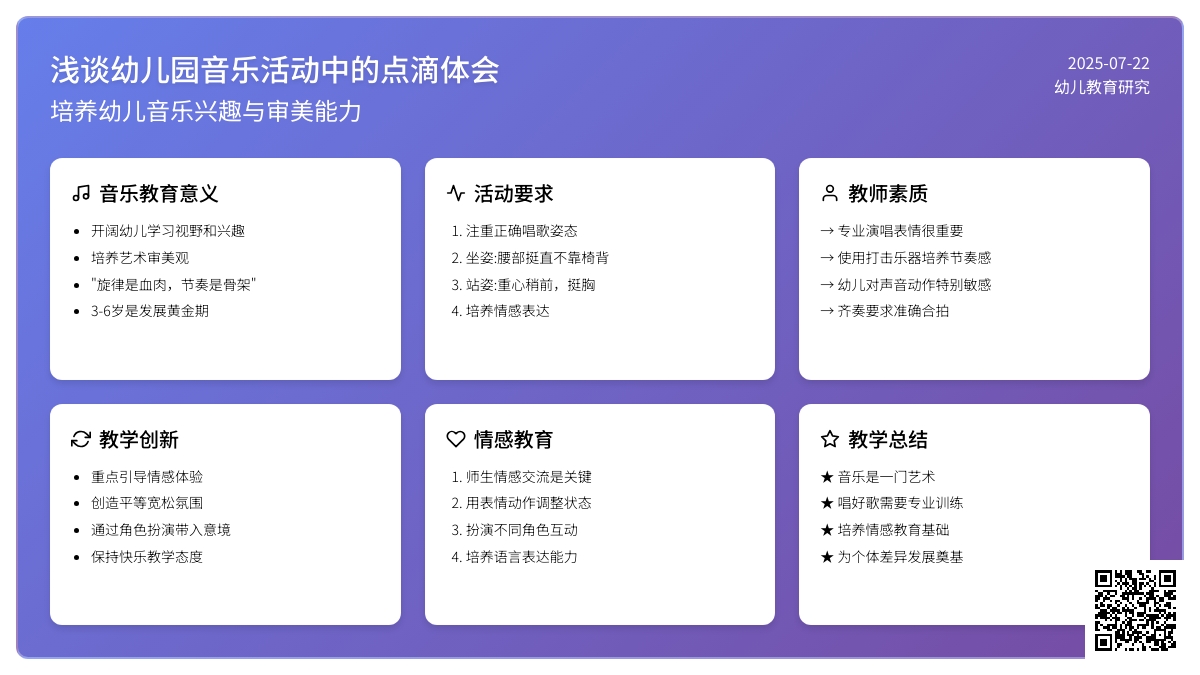 浅谈幼儿园音乐活动中的点滴体会

培养幼儿音乐兴趣与审美能力

2025-07-22
幼儿教育研究

音乐教育意义

- 开阔幼儿学习视野和兴趣
- 培养艺术审美观
- "旋律是血肉，节奏是骨架"
- 3-6岁是发展黄金期

活动要求

1. 注重正确唱歌姿态
2. 坐姿:腰部挺直不靠椅背
3. 站姿:重心稍前，挺胸
4. 培养情感表达

教师素质

→ 专业演唱表情很重要
→ 使用打击乐器培养节奏感
→ 幼儿对声音动作特别敏感
→ 齐奏要求准确合拍

教学创新

- 重点引导情感体验
- 创造平等宽松氛围
- 通过角色扮演带入意境
- 保持快乐教学态度

情感教育

1. 师生情感交流是关键
2. 用表情动作调整状态
3. 扮演不同角色互动
4. 培养语言表达能力

教学总结

★ 音乐是一门艺术
★ 唱好歌需要专业训练
★ 培养情感教育基础
★ 为个体差异发展奠基